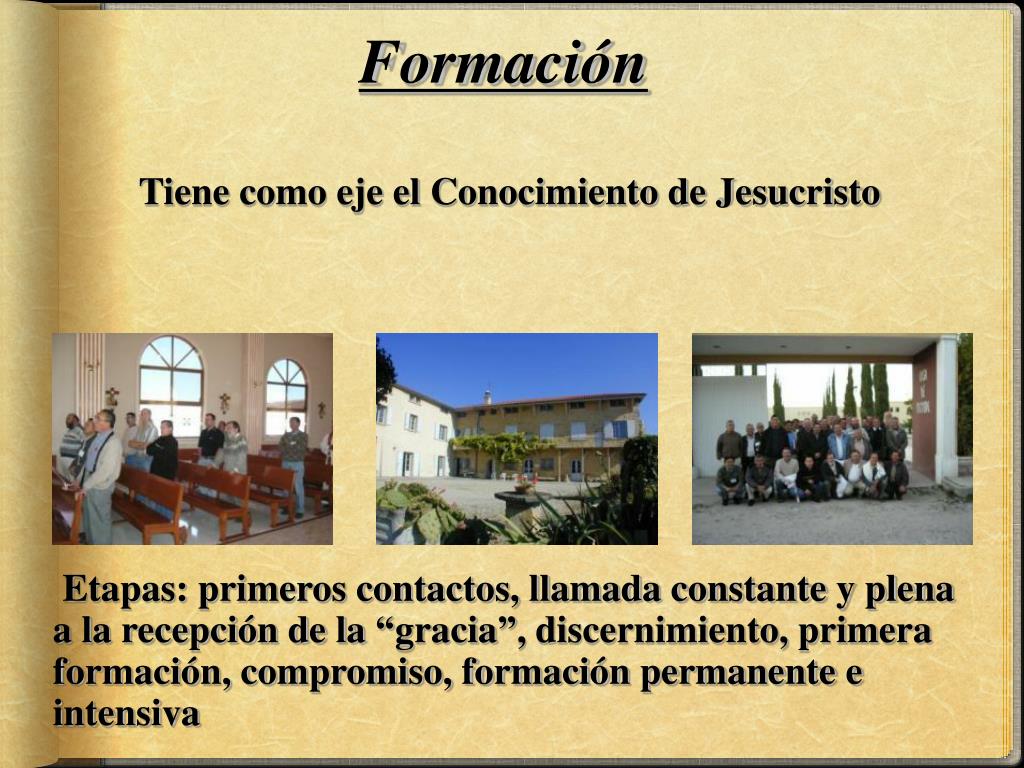 Formación

Tiene como eje el Conocimiento de Jesucristo

Etapas: primeros contactos, llamada constante y plena a la recepción de la “gracia”, discernimiento, primera formación, compromiso, formación permanente e intensiva